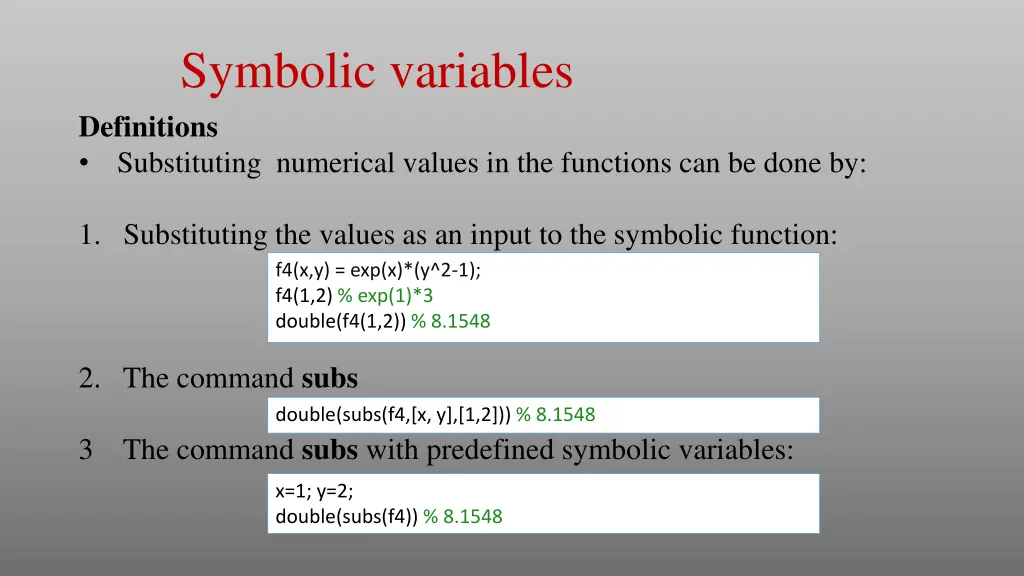 Symbolic variables

Definitions

• Substituting numerical values in the functions can be done by:

1. Substituting the values as an input to the symbolic function:

f4(x,y) = exp(x)*(y^2-1);
f4(1,2) % exp(1)*3
double(f4(1,2)) % 8.1548

2. The command subs

double(subs(f4,[x, y],[1,2])) % 8.1548

3 The command subs with predefined symbolic variables:

x=1; y=2;
double(subs(f4)) % 8.1548